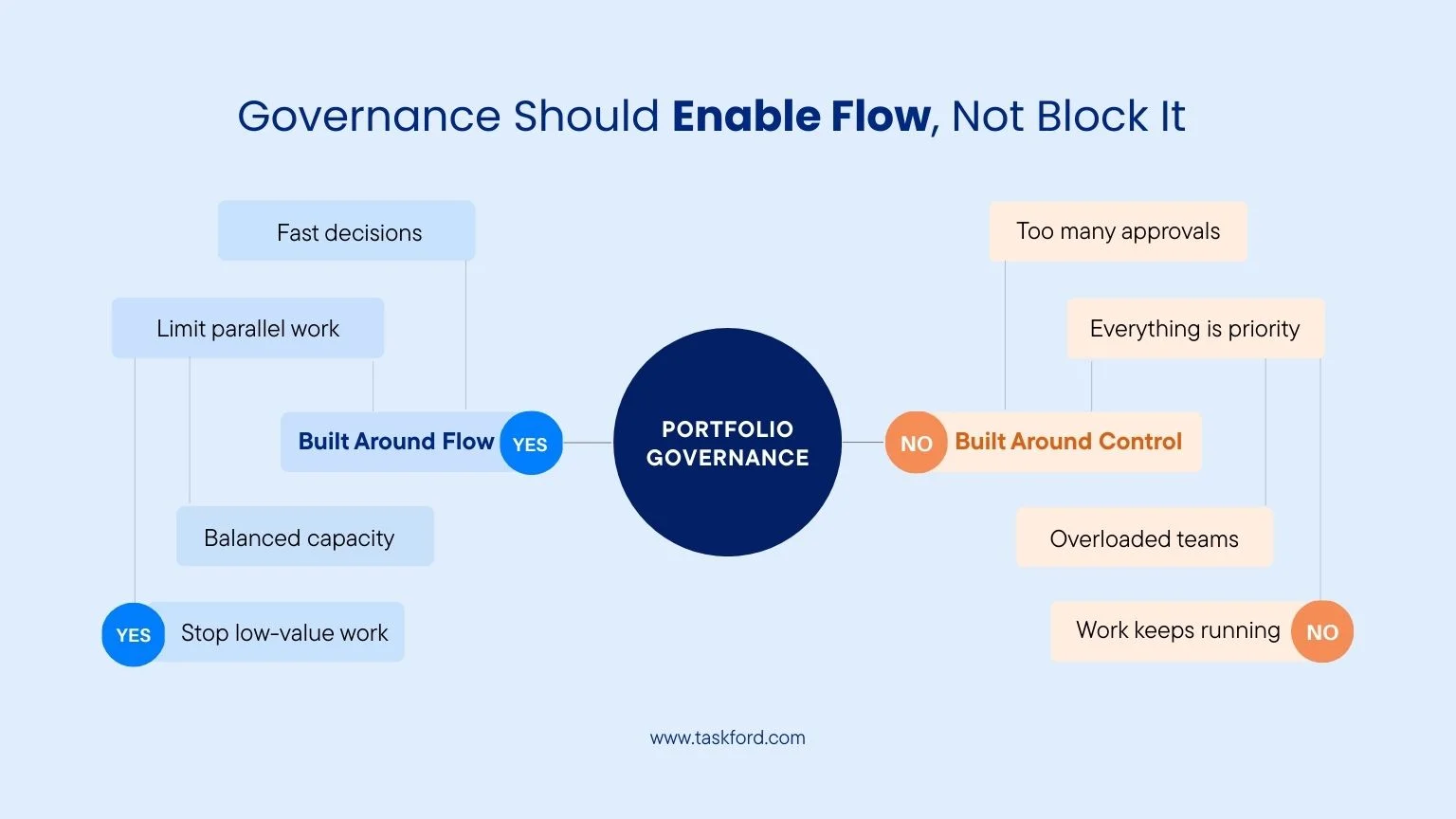 Governance Should Enable Flow, Not Block It

Fast decisions

Limit parallel work

Built Around Flow YES

Balanced capacity

YES Stop low-value work

PORTFOLIO GOVERNANCE

Too many approvals

Everything is priority

NO Built Around Control

Overloaded teams

Work keeps running NO

www.taskford.com